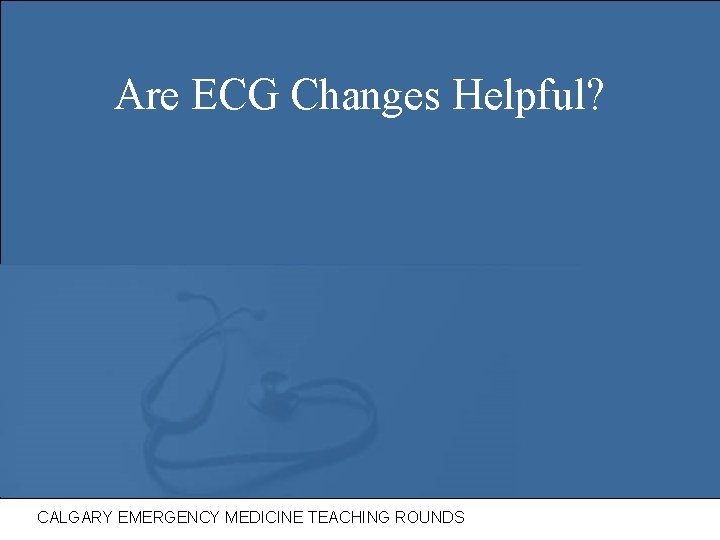 Are ECG Changes Helpful?

CALGARY EMERGENCY MEDICINE TEACHING ROUNDS